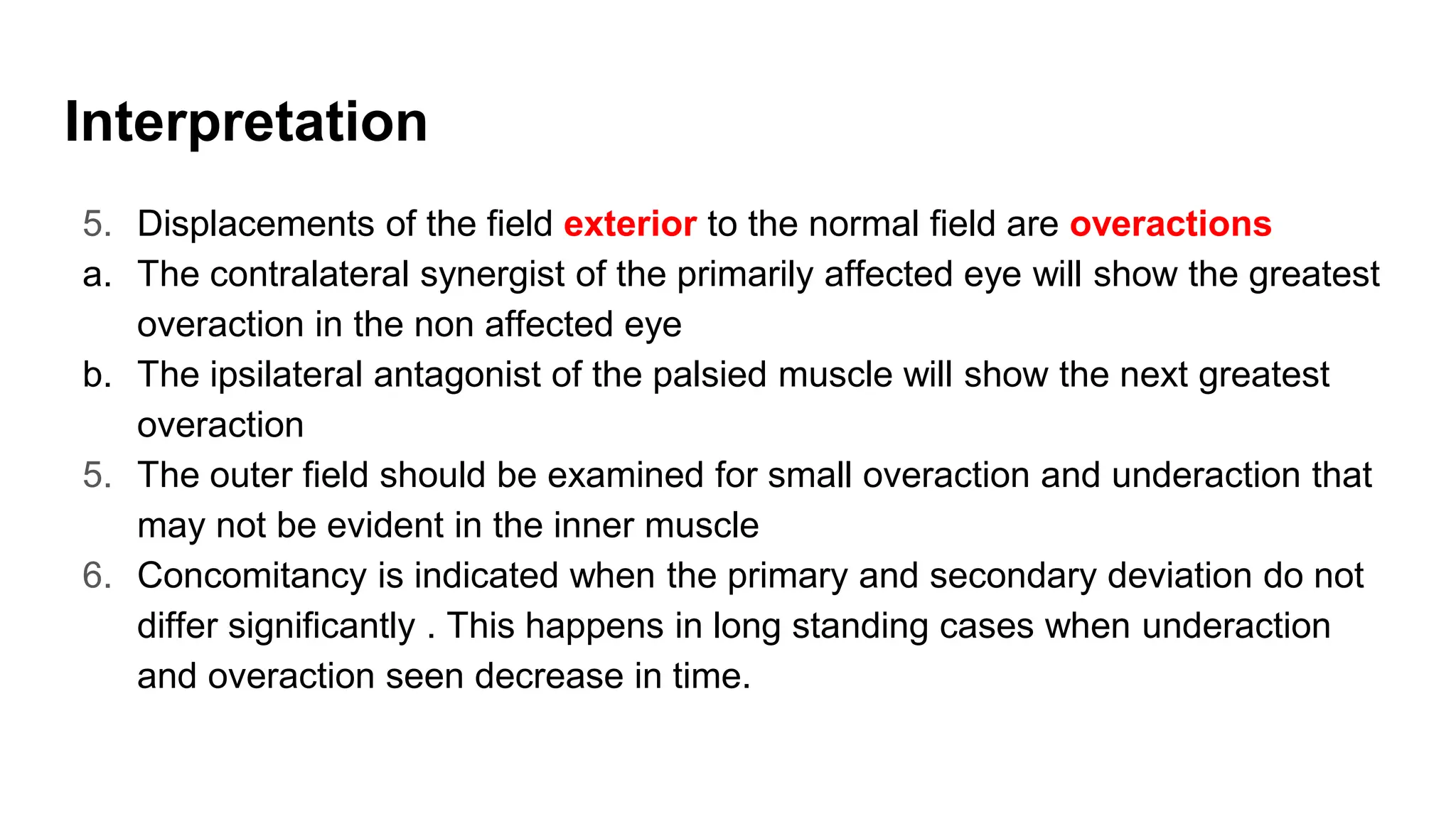 Interpretation

5. Displacements of the field exterior to the normal field are overactions
a. The contralateral synergist of the primarily affected eye will show the greatest overaction in the non affected eye
b. The ipsilateral antagonist of the palsied muscle will show the next greatest overaction
5. The outer field should be examined for small overaction and underaction that may not be evident in the inner muscle
6. Concomitancy is indicated when the primary and secondary deviation do not differ significantly . This happens in long standing cases when underaction and overaction seen decrease in time.